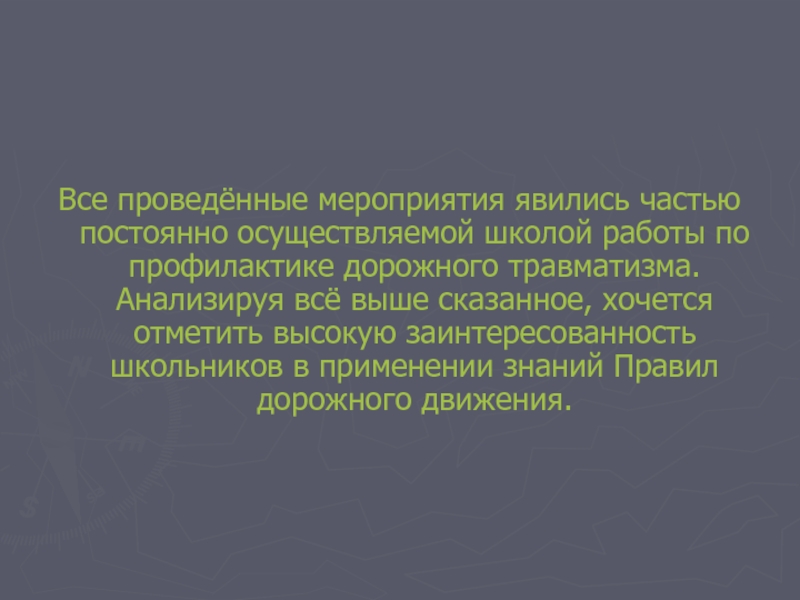 Все проведённые мероприятия явились частью постоянно осуществляемой школой работы по профилактике дорожного травматизма. Анализируя всё выше сказанное, хочется отметить высокую заинтересованность школьников в применении знаний Правил дорожного движения.